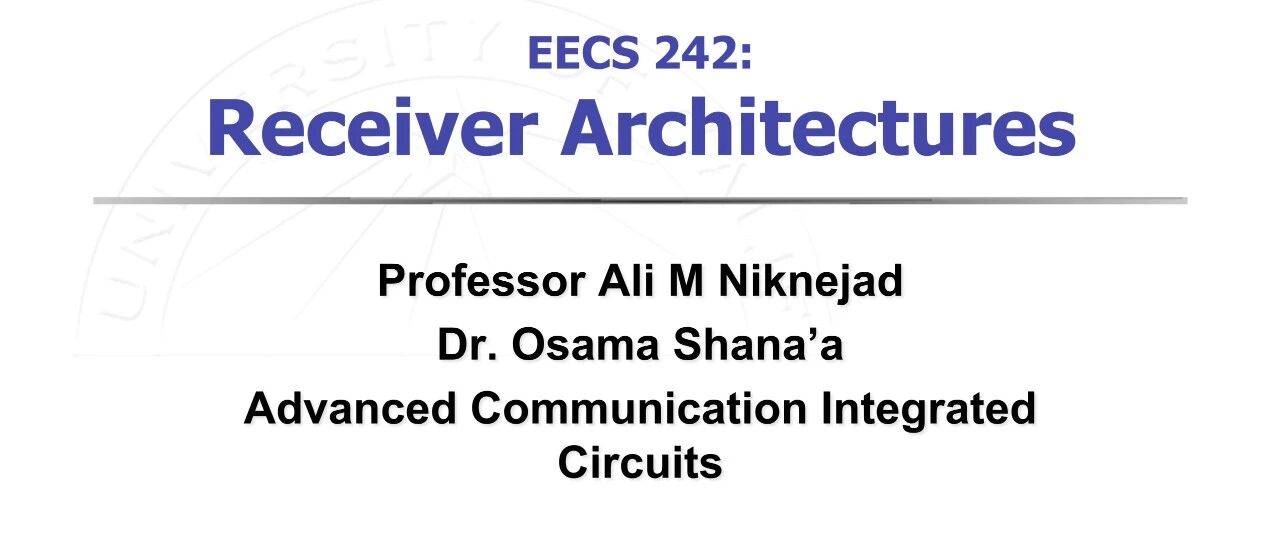 EECS 242:
Receiver Architectures

Professor Ali M Niknejad
Dr. Osama Shana’a
Advanced Communication Integrated Circuits